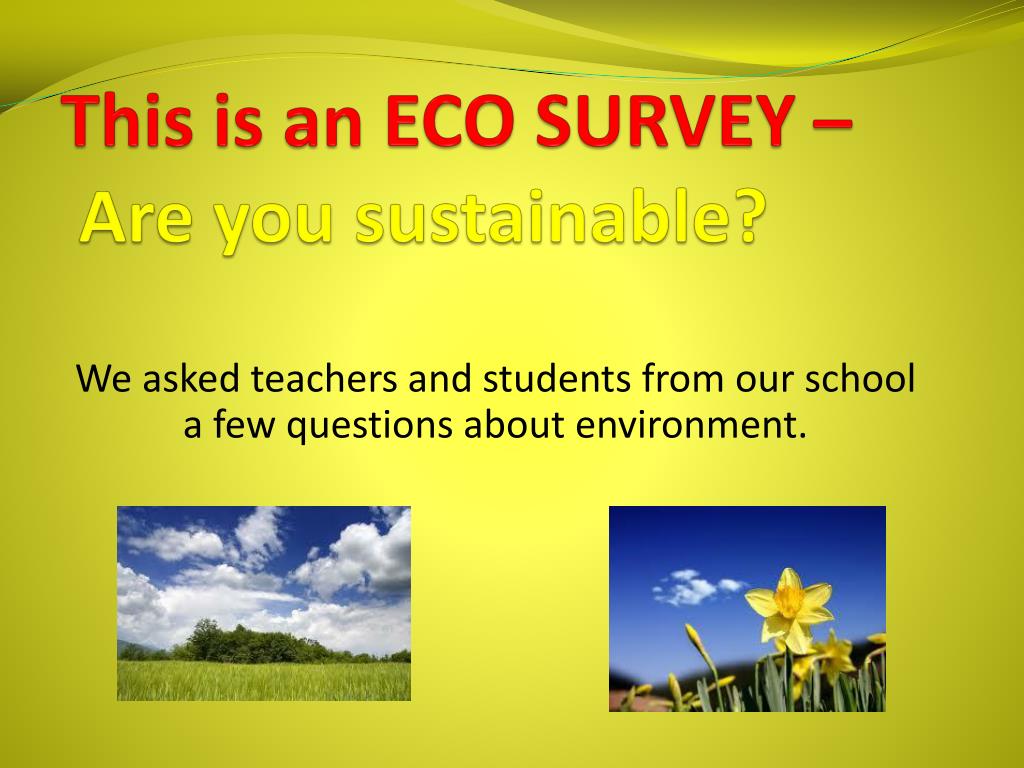 This is an ECO SURVEY –
Are you sustainable?

We asked teachers and students from our school a few questions about environment.